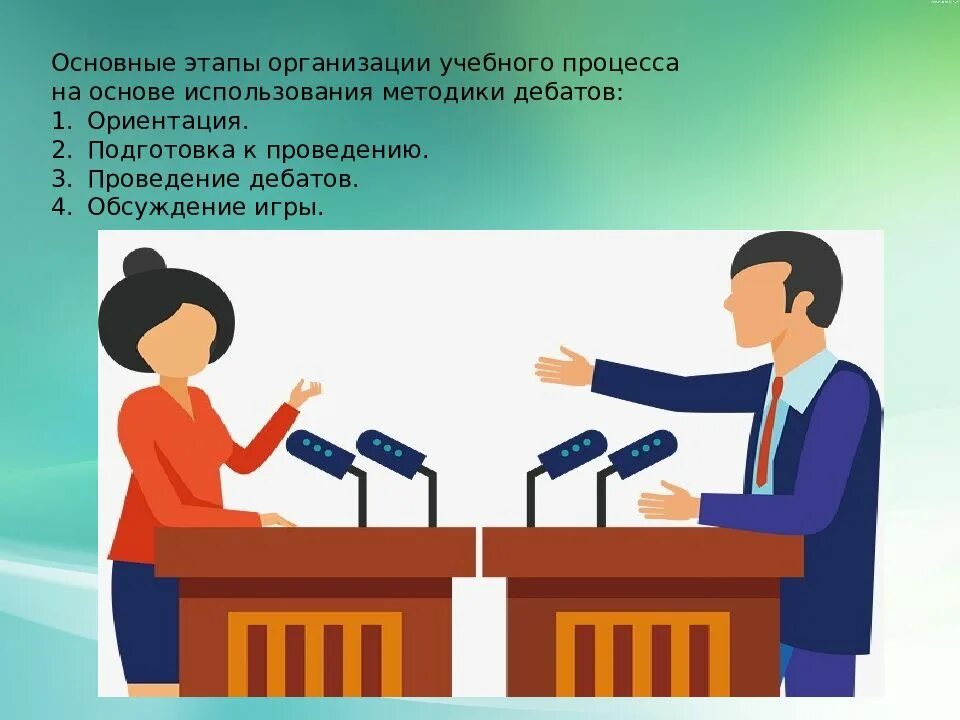 Основные этапы организации учебного процесса на основе использования методики дебатов:
1. Ориентация.
2. Подготовка к проведению.
3. Проведение дебатов.
4. Обсуждение игры.